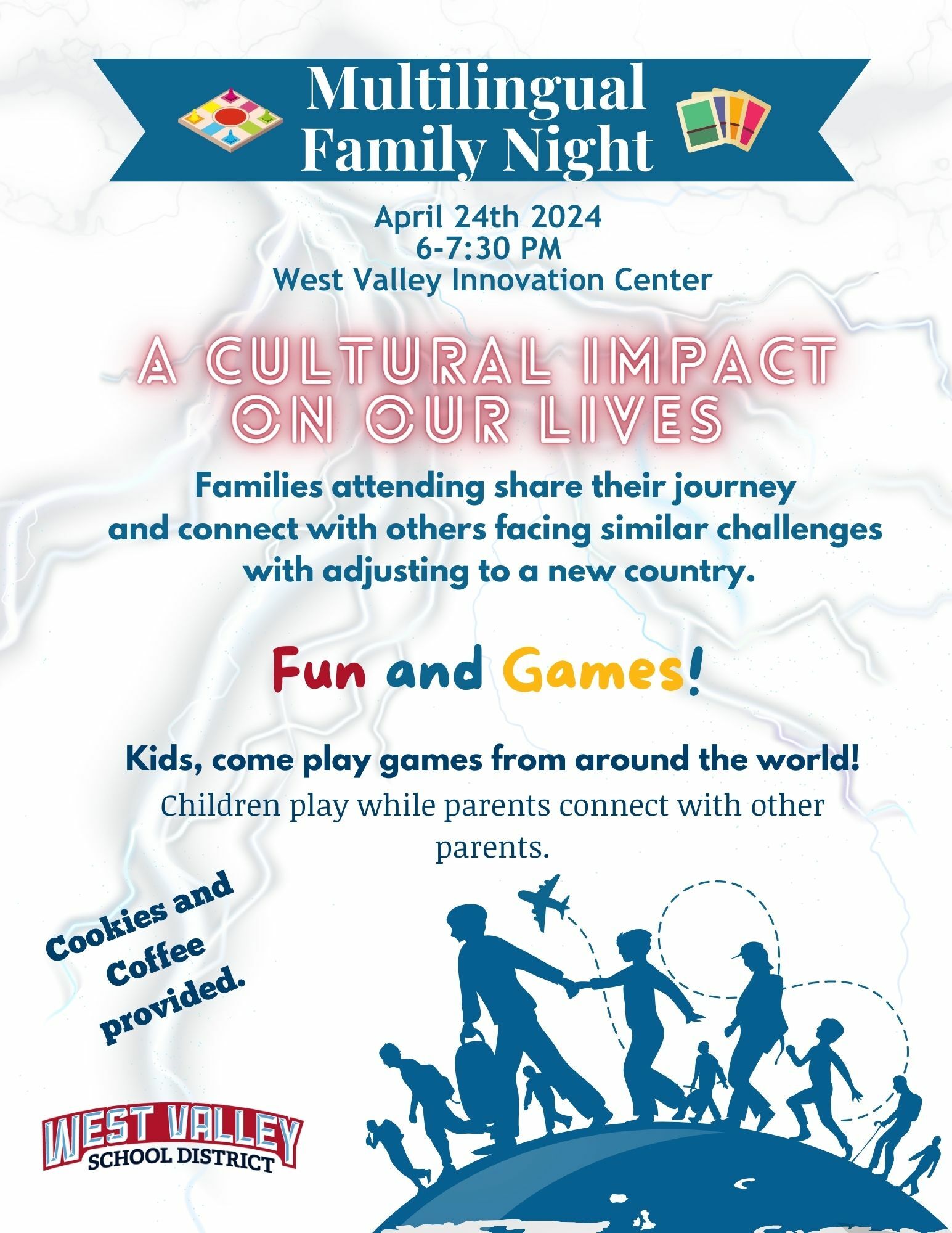 Multilingual Family Night

April 24th 2024
6-7:30 PM
West Valley Innovation Center

A CULTURAL IMPACT ON OUR LIVES

Families attending share their journey and connect with others facing similar challenges with adjusting to a new country.

Fun and Games!

Kids, come play games from around the world!
Children play while parents connect with other parents.

Cookies and Coffee provided.

WEST VALLEY
SCHOOL DISTRICT